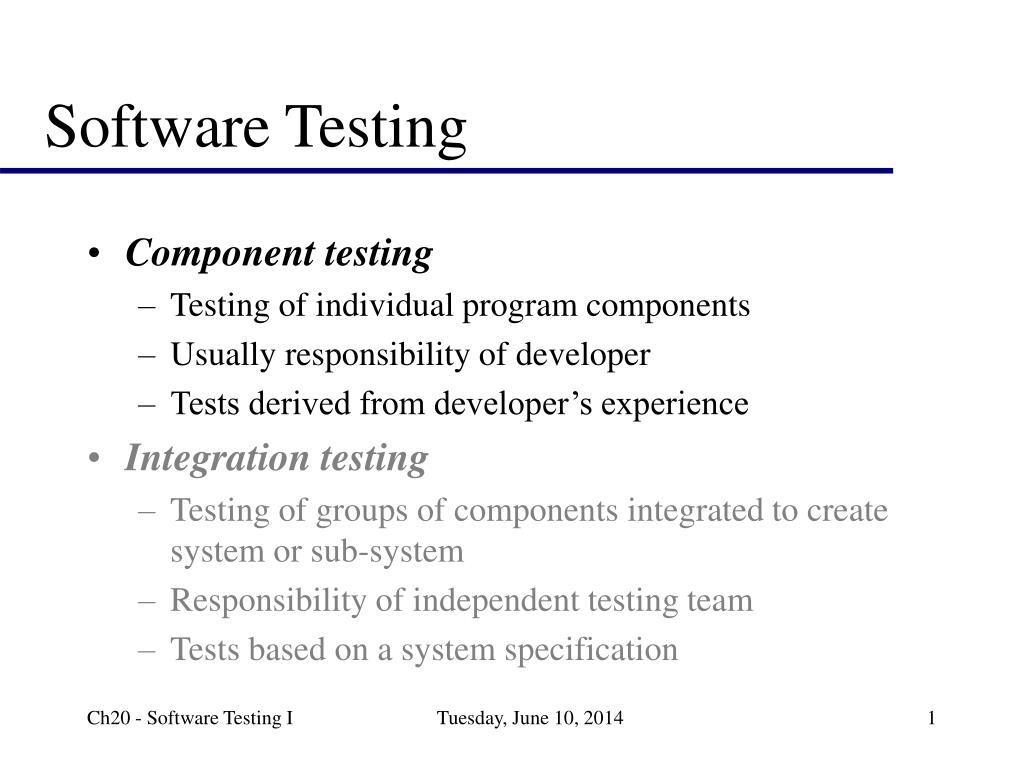 Software Testing

• Component testing
– Testing of individual program components
– Usually responsibility of developer
– Tests derived from developer’s experience

• Integration testing
– Testing of groups of components integrated to create system or sub-system
– Responsibility of independent testing team
– Tests based on a system specification

Ch20 - Software Testing I Tuesday, June 10, 2014 1